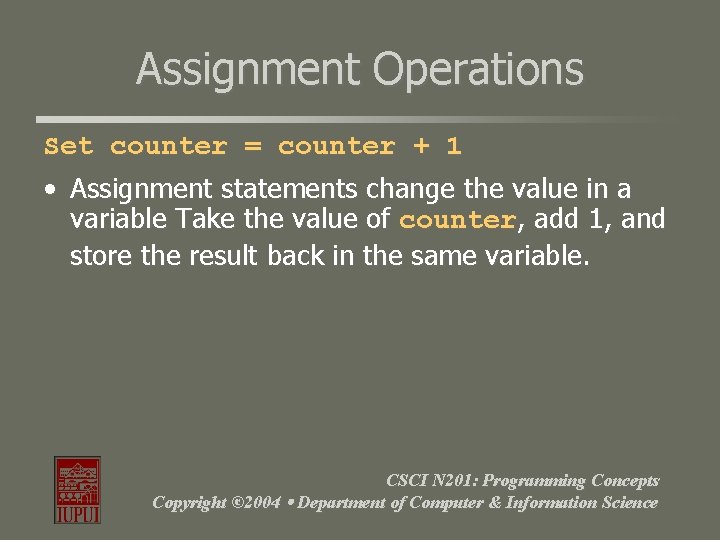 Assignment Operations

Set counter = counter + 1

• Assignment statements change the value in a variable Take the value of counter, add 1, and store the result back in the same variable.

IUPUI

CSCI N201: Programming Concepts
Copyright ©2004 • Department of Computer & Information Science